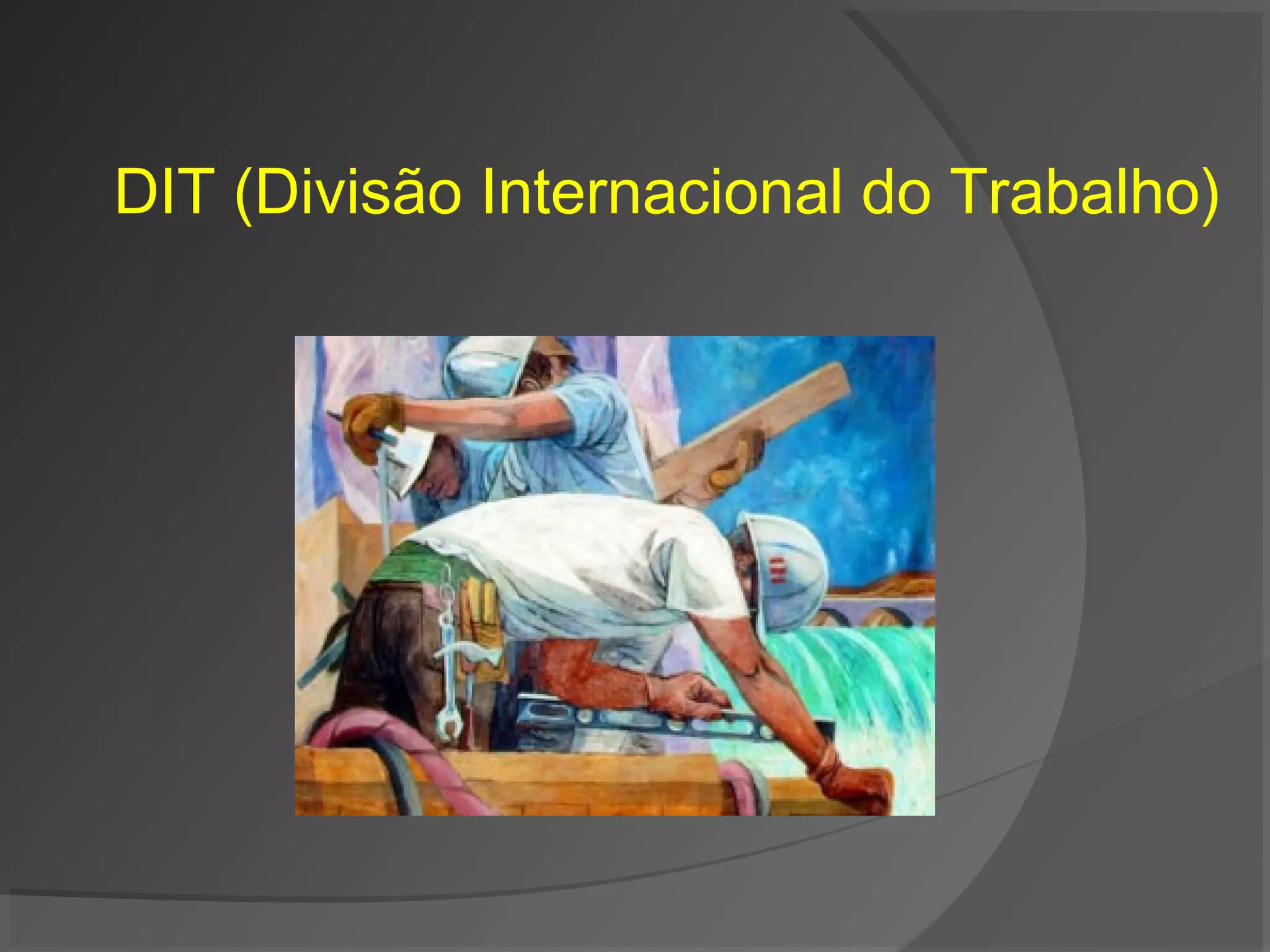 DIT (Divisão Internacional do Trabalho)